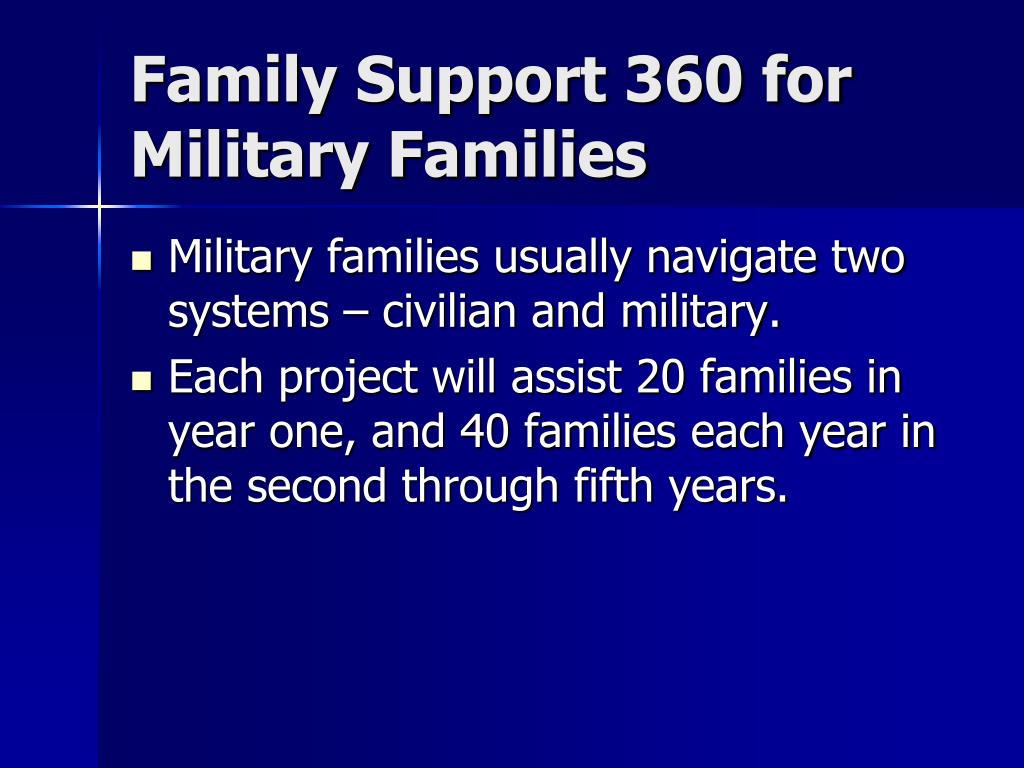 Family Support 360 for Military Families

- Military families usually navigate two systems – civilian and military.
- Each project will assist 20 families in year one, and 40 families each year in the second through fifth years.